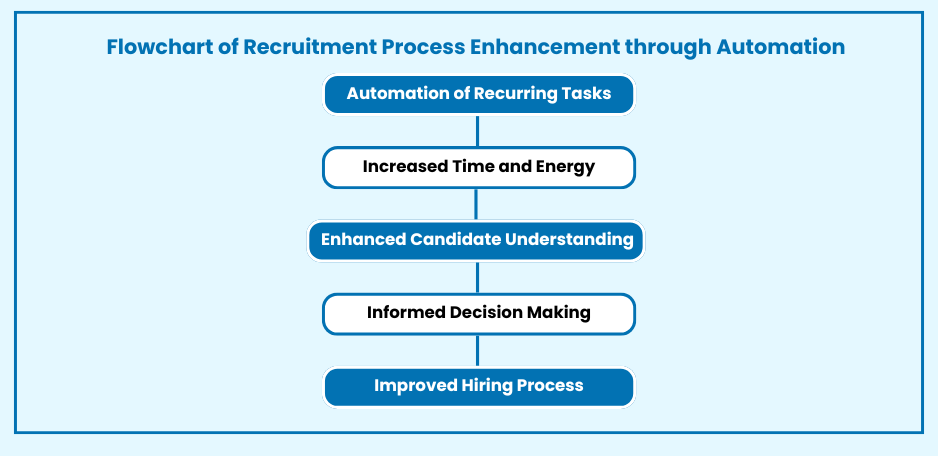 Flowchart of Recruitment Process Enhancement through Automation

Automation of Recurring Tasks

Increased Time and Energy

Enhanced Candidate Understanding

Informed Decision Making

Improved Hiring Process